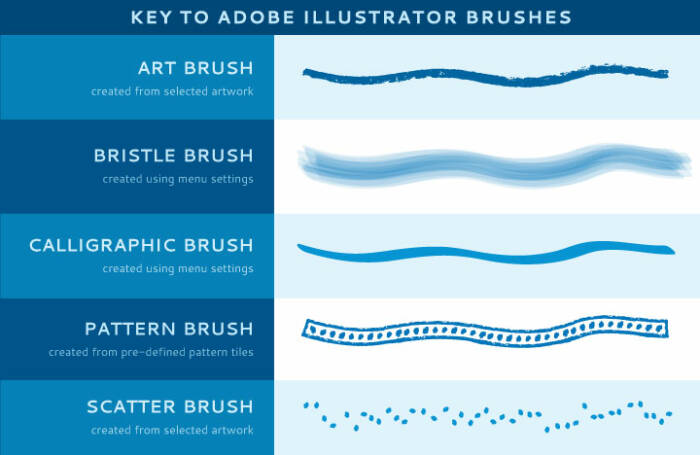 KEY TO ADOBE ILLUSTRATOR BRUSHES

ART BRUSH
created from selected artwork

BRISTLE BRUSH
created using menu settings

CALLIGRAPHIC BRUSH
created using menu settings

PATTERN BRUSH
created from pre-defined pattern tiles

SCATTER BRUSH
created from selected artwork